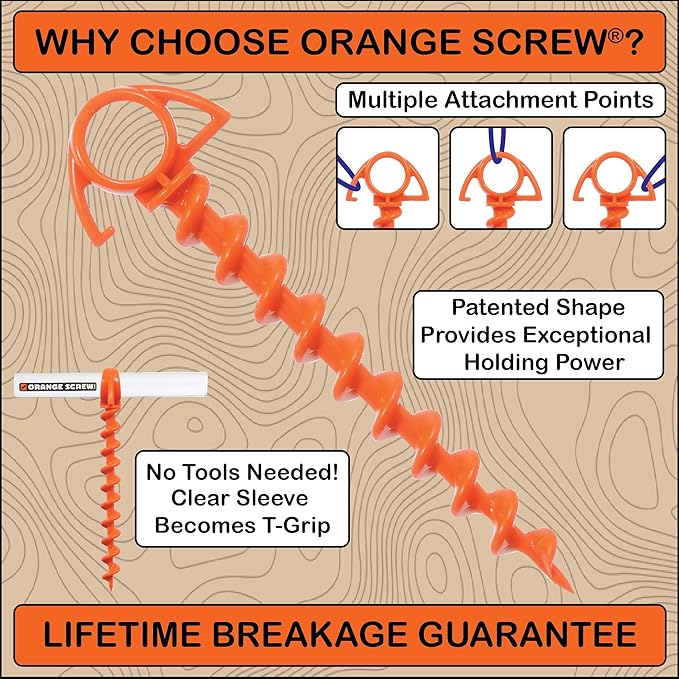 WHY CHOOSE ORANGE SCREW®?

Multiple Attachment Points

Patented Shape Provides Exceptional Holding Power

ORANGE SCREW

No Tools Needed! Clear Sleeve Becomes T-Grip

LIFETIME BREAKAGE GUARANTEE